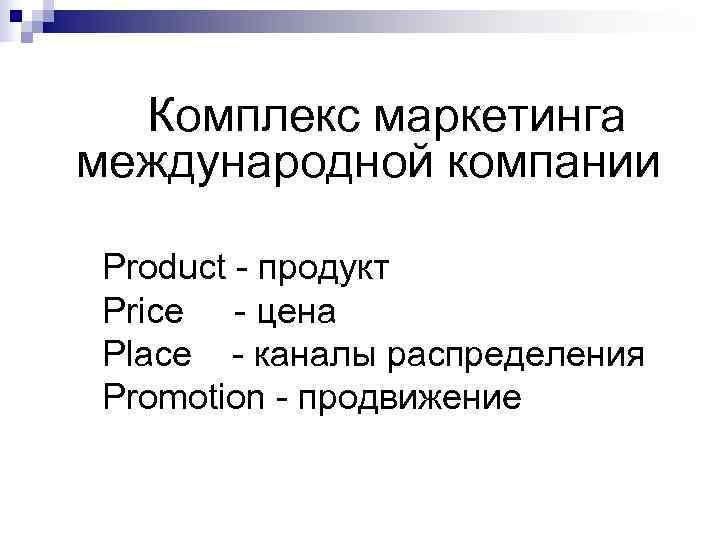 Комплекс маркетинга международной компании

Product - продукт
Price - цена
Place - каналы распределения
Promotion - продвижение